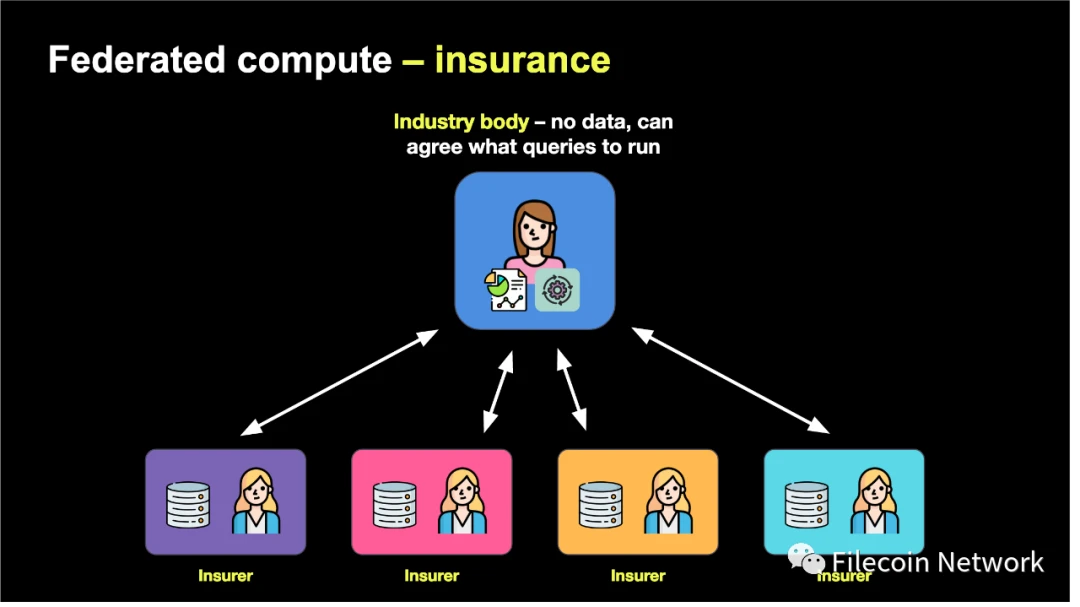 Federated compute – insurance

Industry body – no data, can agree what queries to run

Insurer

Insurer

Insurer

Insurer

Filecoin Network